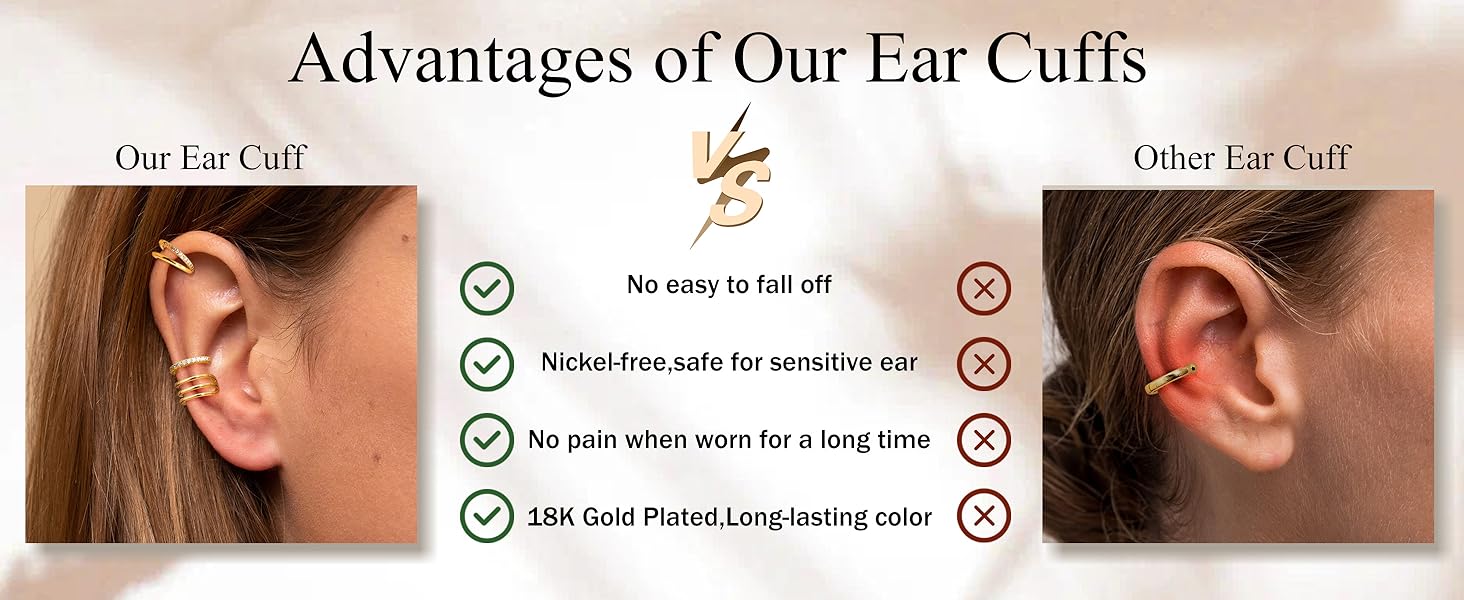 Advantages of Our Ear Cuffs

Our Ear Cuff

VS

Other Ear Cuff

No easy to fall off

Nickel-free,safe for sensitive ear

No pain when worn for a long time

18K Gold Plated,Long-lasting color